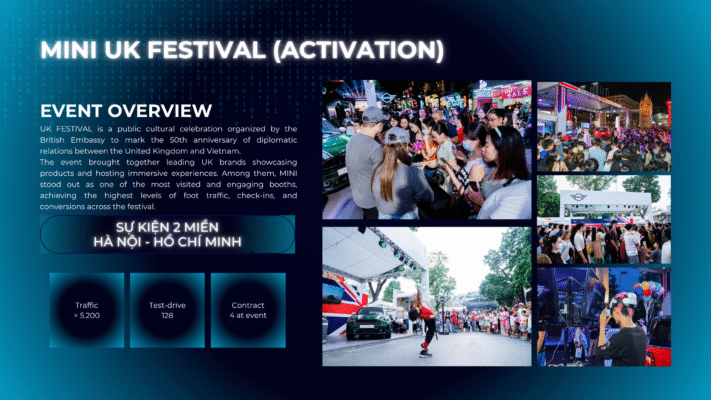 MINI UK FESTIVAL (ACTIVATION)

EVENT OVERVIEW

UK FESTIVAL is a public cultural celebration organized by the British Embassy to mark the 50th anniversary of diplomatic relations between the United Kingdom and Vietnam.
The event brought together leading UK brands showcasing products and hosting immersive experiences. Among them, MINI stood out as one of the most visited and engaging booths, achieving the highest levels of foot traffic, check-ins, and conversions across the festival.

SỰ KIỆN 2 MIỀN
HÀ NỘI - HỒ CHÍ MINH

Traffic
> 5.200

Test-drive
128

Contract
4 at event